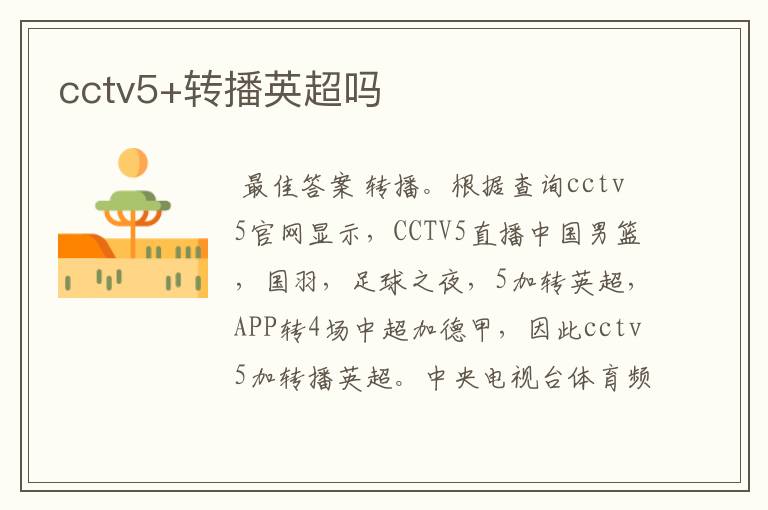 cctv5+转播英超吗

最佳答案 转播。根据查询cctv5官网显示，CCTV5直播中国男篮，国羽，足球之夜，5加转英超，APP转4场中超加德甲，因此cctv5加转播英超。中央电视台体育频